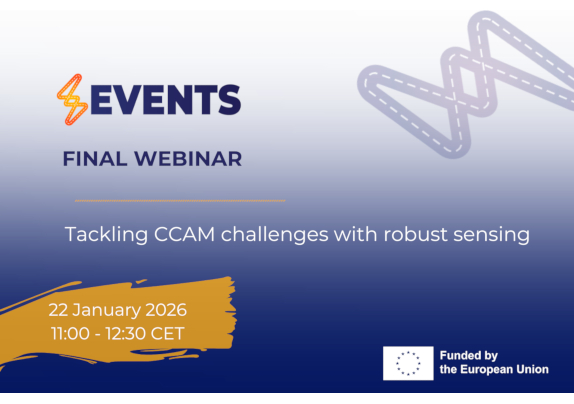 EVENTS

FINAL WEBINAR

Tackling CCAM challenges with robust sensing

22 January 2026
11:00 - 12:30 CET

Funded by the European Union